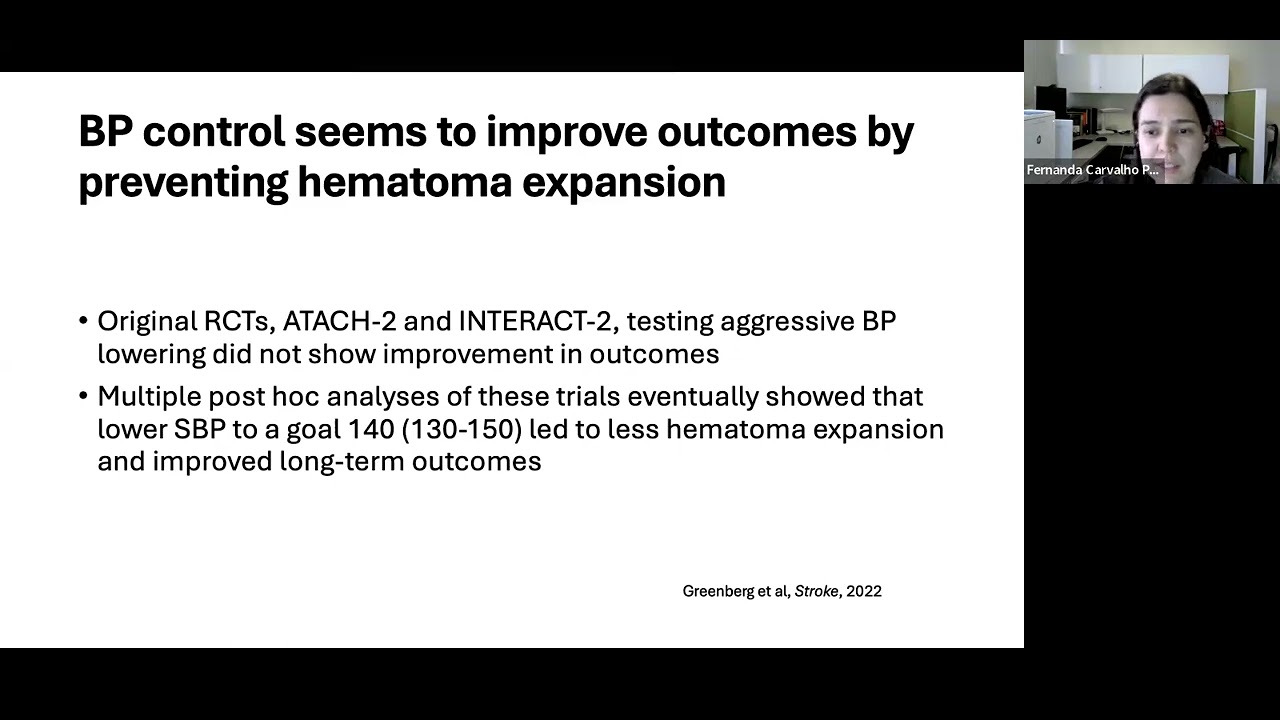 BP control seems to improve outcomes by preventing hematoma expansion

• Original RCTs, ATACH-2 and INTERACT-2, testing aggressive BP lowering did not show improvement in outcomes
• Multiple post hoc analyses of these trials eventually showed that lower SBP to a goal 140 (130-150) led to less hematoma expansion and improved long-term outcomes

Greenberg et al, Stroke, 2022

Fernanda Carvalho P...